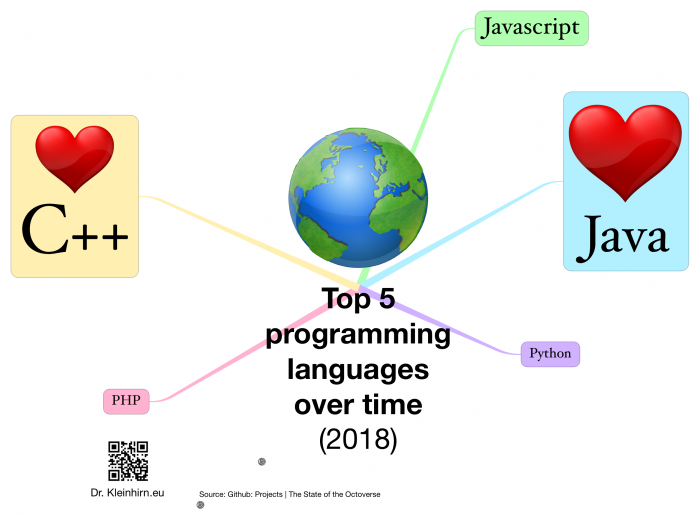 Javascript

C++

Java

Top 5 programming languages over time (2018)

Python

PHP

Dr. Kleinhirn.eu

Source: Github: Projects | The State of the Octoverse